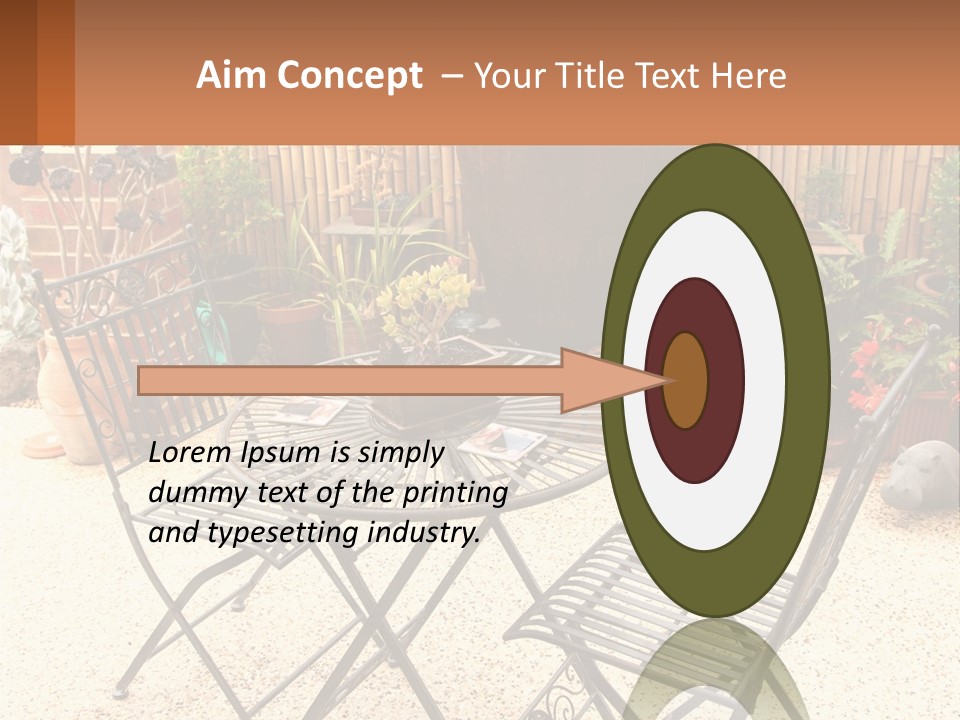 Aim Concept – Your Title Text Here

Lorem Ipsum is simply dummy text of the printing and typesetting industry.